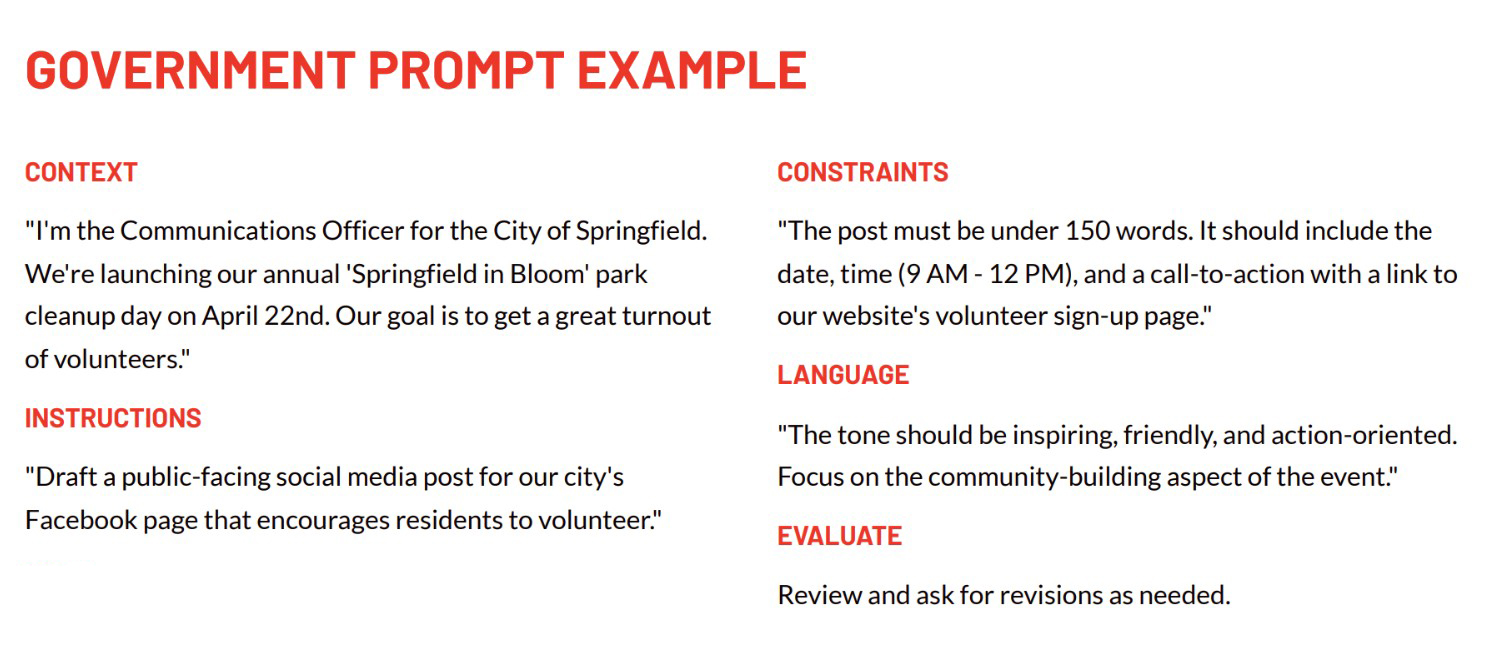 GOVERNMENT PROMPT EXAMPLE

CONTEXT

"I'm the Communications Officer for the City of Springfield. We're launching our annual 'Springfield in Bloom' park cleanup day on April 22nd. Our goal is to get a great turnout of volunteers."

INSTRUCTIONS

"Draft a public-facing social media post for our city's Facebook page that encourages residents to volunteer."

CONSTRAINTS

"The post must be under 150 words. It should include the date, time (9 AM - 12 PM), and a call-to-action with a link to our website's volunteer sign-up page."

LANGUAGE

"The tone should be inspiring, friendly, and action-oriented. Focus on the community-building aspect of the event."

EVALUATE

Review and ask for revisions as needed.